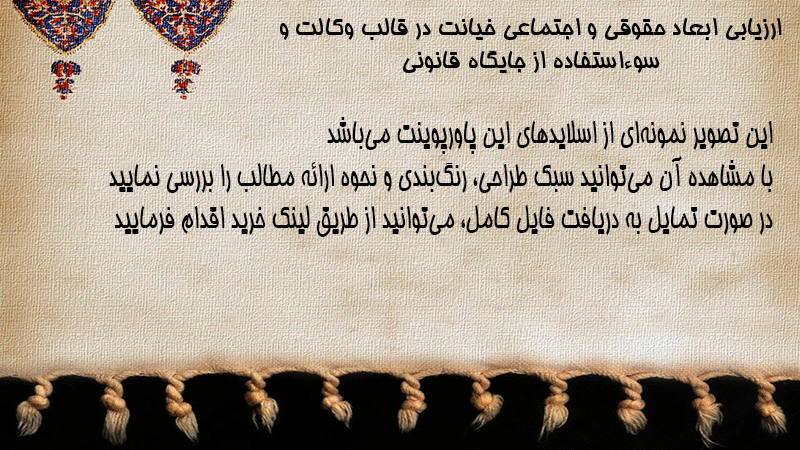 ارزیابی ابعاد حقوقی و اجتماعی خیانت در قالب وکالت و سوءاستفاده از جایگاه قانونی

این تصویر نمونه‌ای از اسلایدهای این پاورپوینت می‌باشد
با مشاهده آن می‌توانید سبک طراحی، رنگ‌بندی و نحوه ارائه مطالب را بررسی نمایید
در صورت تمایل به دریافت فایل کامل، می‌توانید از طریق لینک خرید اقدام فرمایید